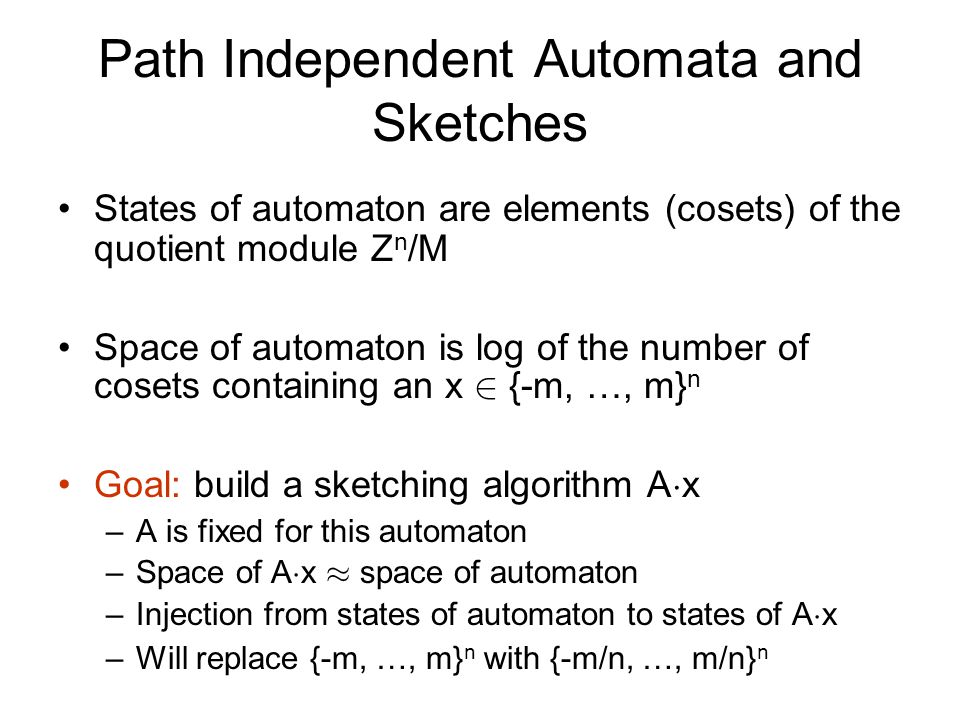 Path Independent Automata and Sketches

• States of automaton are elements (cosets) of the quotient module $Z^n/M$

• Space of automaton is log of the number of cosets containing an $x \in \{-m, \ldots, m\}^n$

• Goal: build a sketching algorithm $A \cdot x$
– A is fixed for this automaton
– Space of $A \cdot x \approx$ space of automaton
– Injection from states of automaton to states of $A \cdot x$
– Will replace $\{-m, \ldots, m\}^n$ with $\{-m/n, \ldots, m/n\}^n$